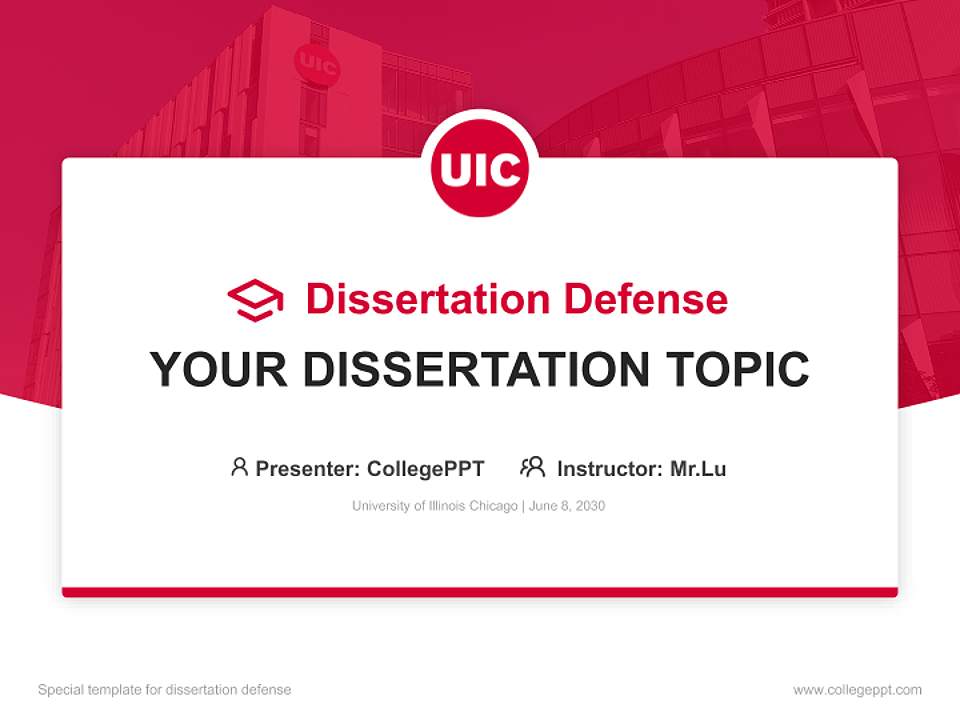 UIC

UIC

Dissertation Defense

YOUR DISSERTATION TOPIC

Presenter: CollegePPT Instructor: Mr.Lu

University of Illinois Chicago | June 8, 2030

Special template for dissertation defense

www.collegeppt.com